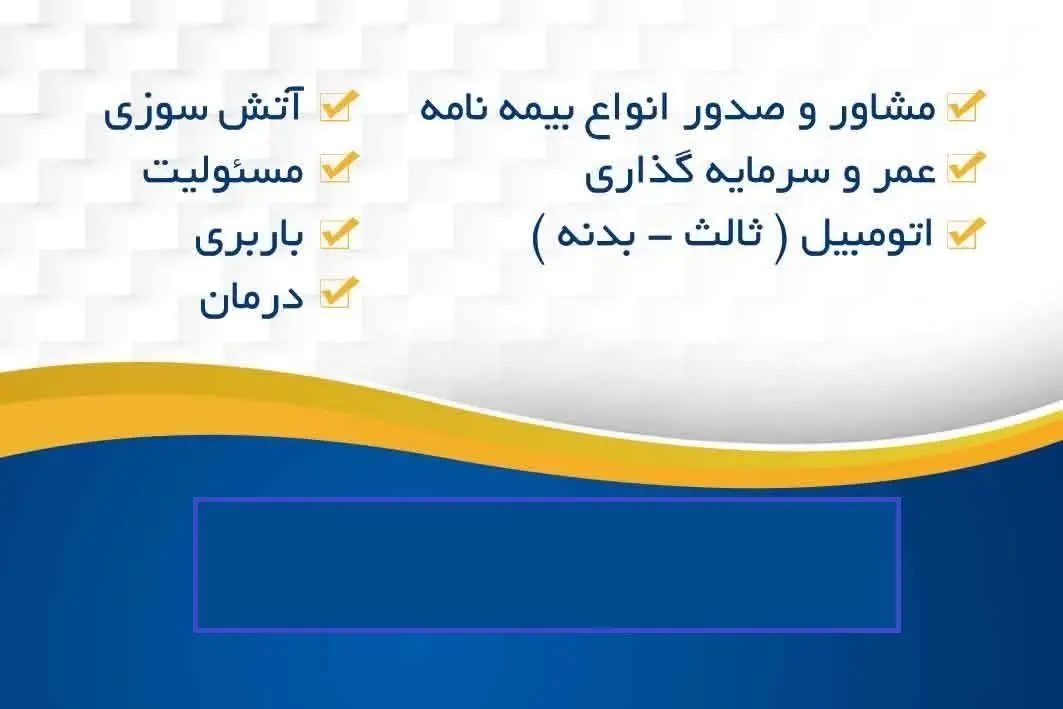 مشاور و صدور انواع بیمه نامه
عمر و سرمایه گذاری
اتومبیل ( ثالث – بدنه )

آتش سوزی
مسئولیت
باربری
درمان